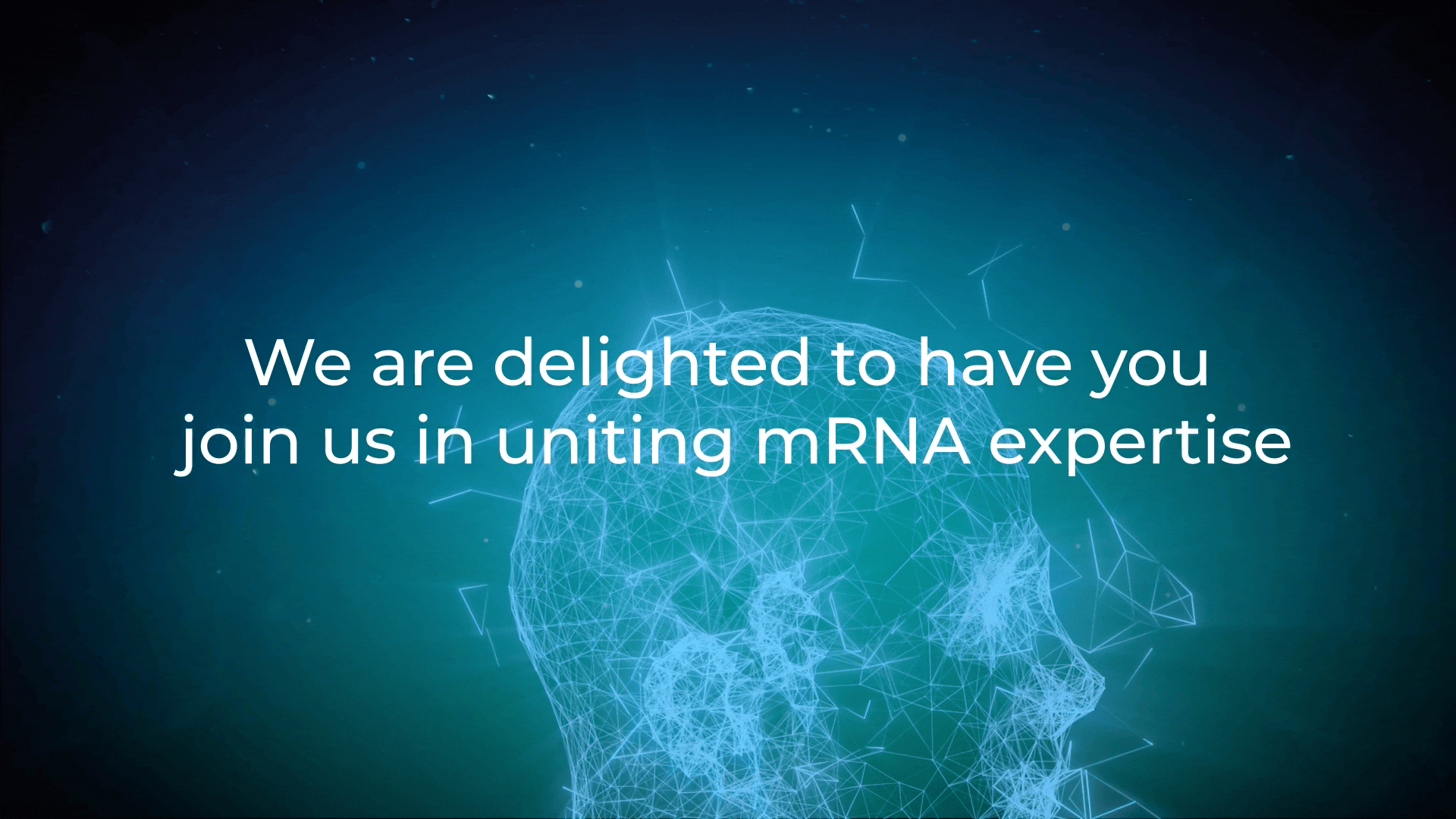 We are delighted to have you join us in uniting mRNA expertise